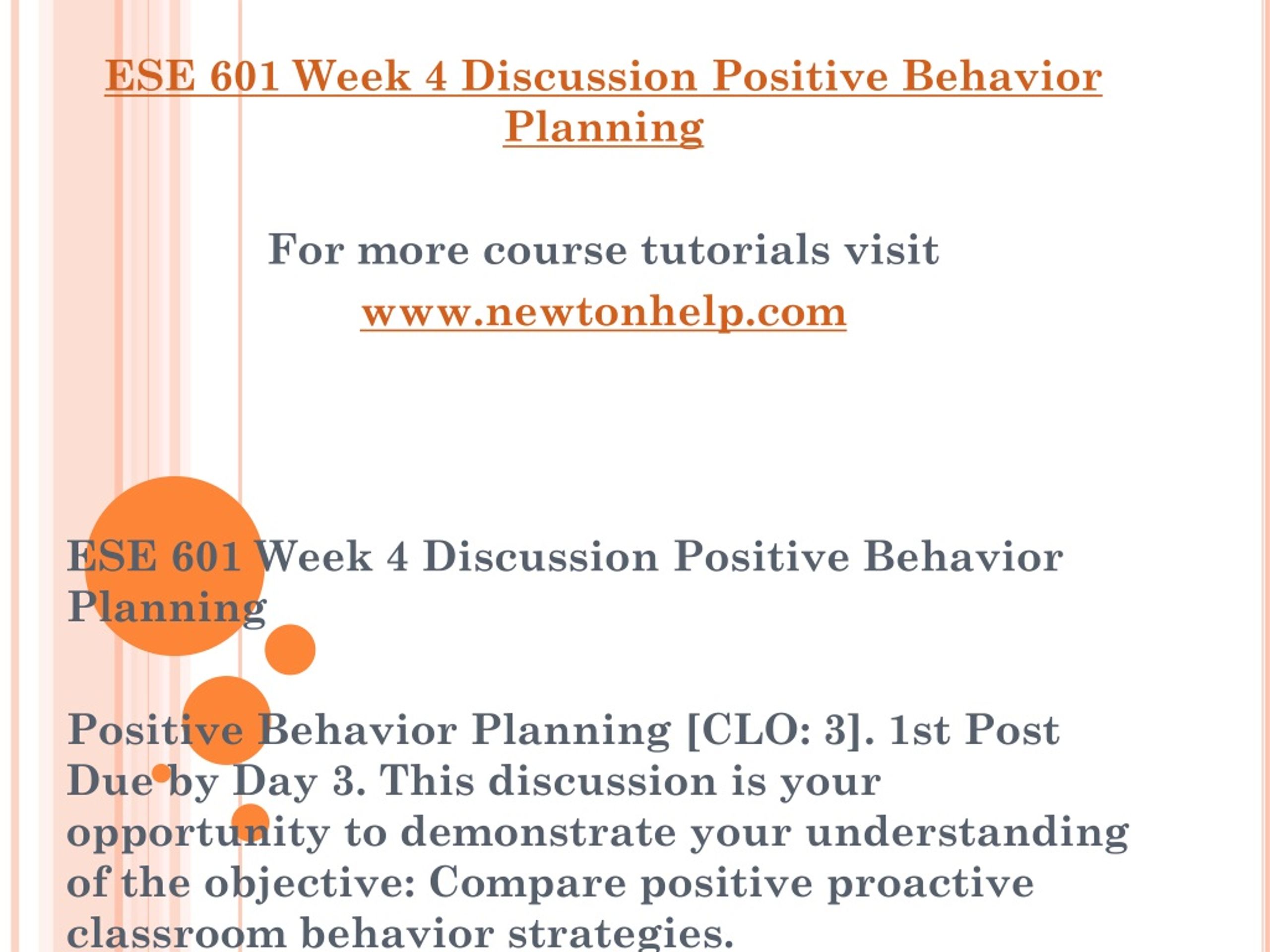 ESE 601 Week 4 Discussion Positive Behavior Planning

For more course tutorials visit
www.newtonhelp.com

ESE 601 Week 4 Discussion Positive Behavior Planning

Positive Behavior Planning [CLO: 3]. 1st Post Due by Day 3. This discussion is your opportunity to demonstrate your understanding of the objective: Compare positive proactive classroom behavior strategies.